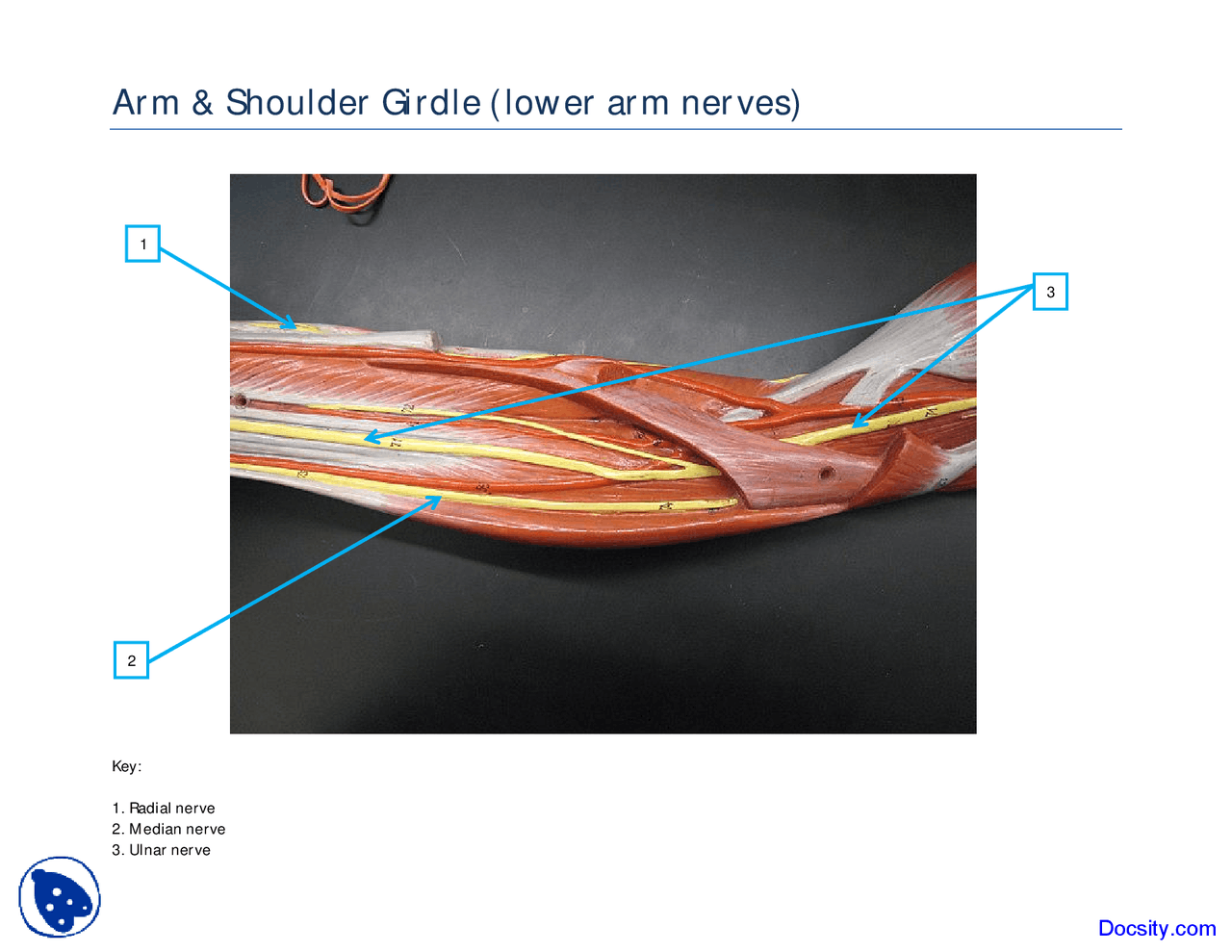 Arm & Shoulder Girdle (lower arm nerves)

1

3

2

Key:

1. Radial nerve
2. Median nerve
3. Ulnar nerve

Docsity.com